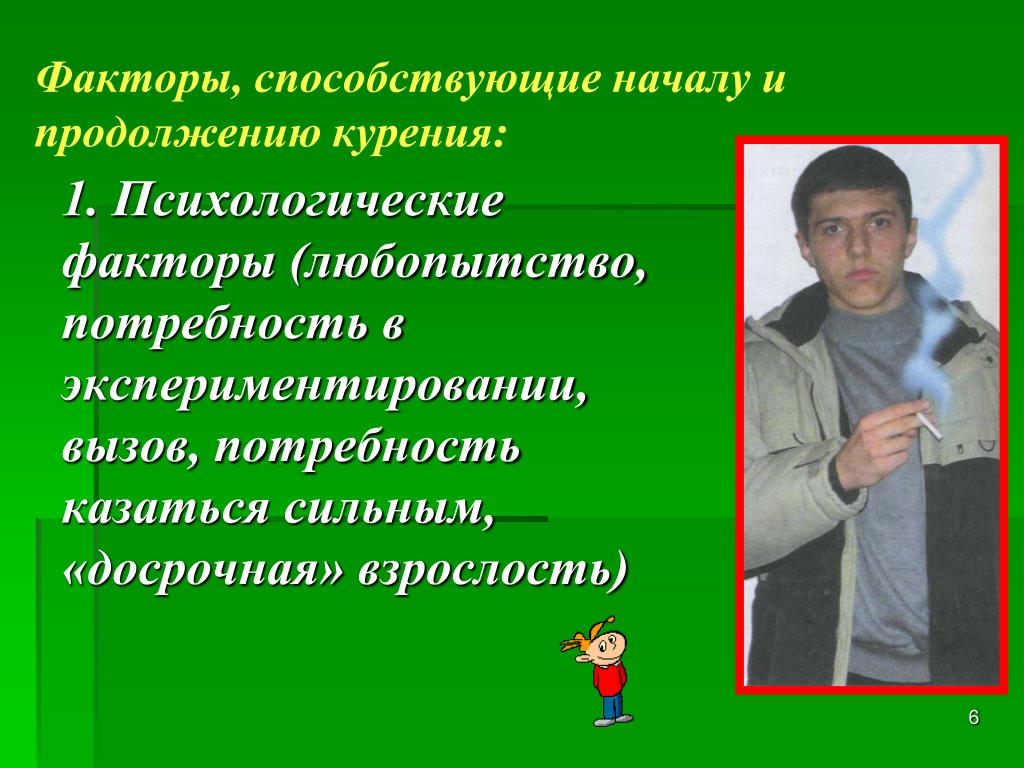 Факторы, способствующие началу и продолжению курения:

1. Психологические факторы (любопытство, потребность в экспериментировании, вызов, потребность казаться сильным, «досрочная» взрослость)

6